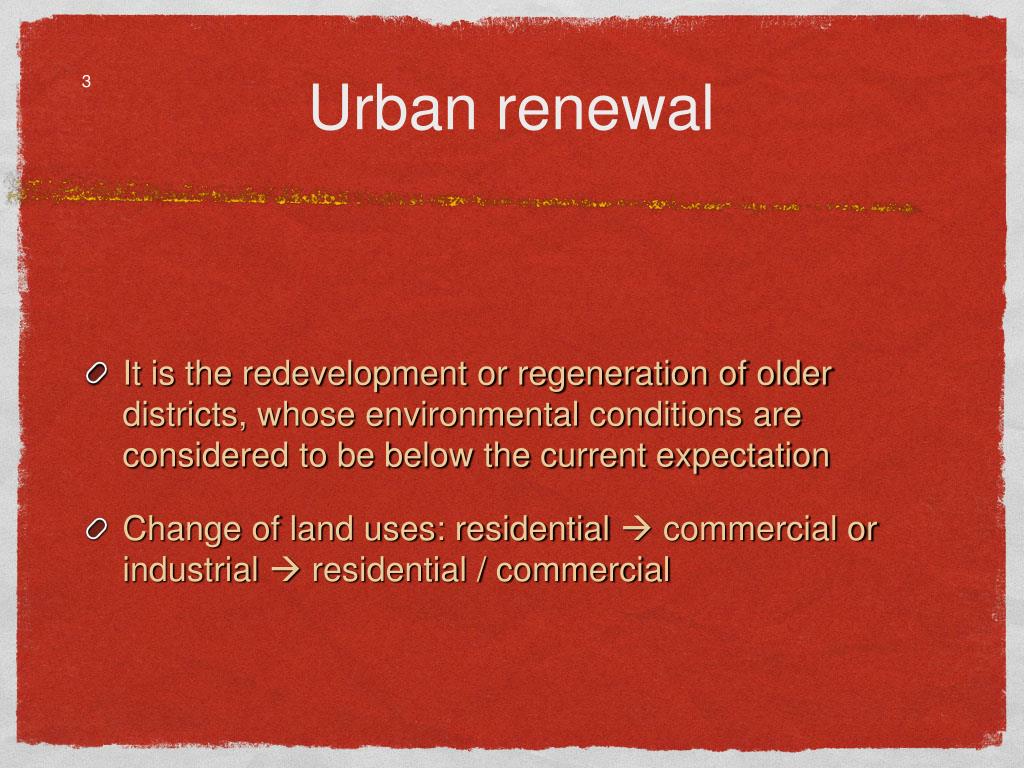 3

Urban renewal

It is the redevelopment or regeneration of older districts, whose environmental conditions are considered to be below the current expectation

Change of land uses: residential → commercial or industrial → residential / commercial